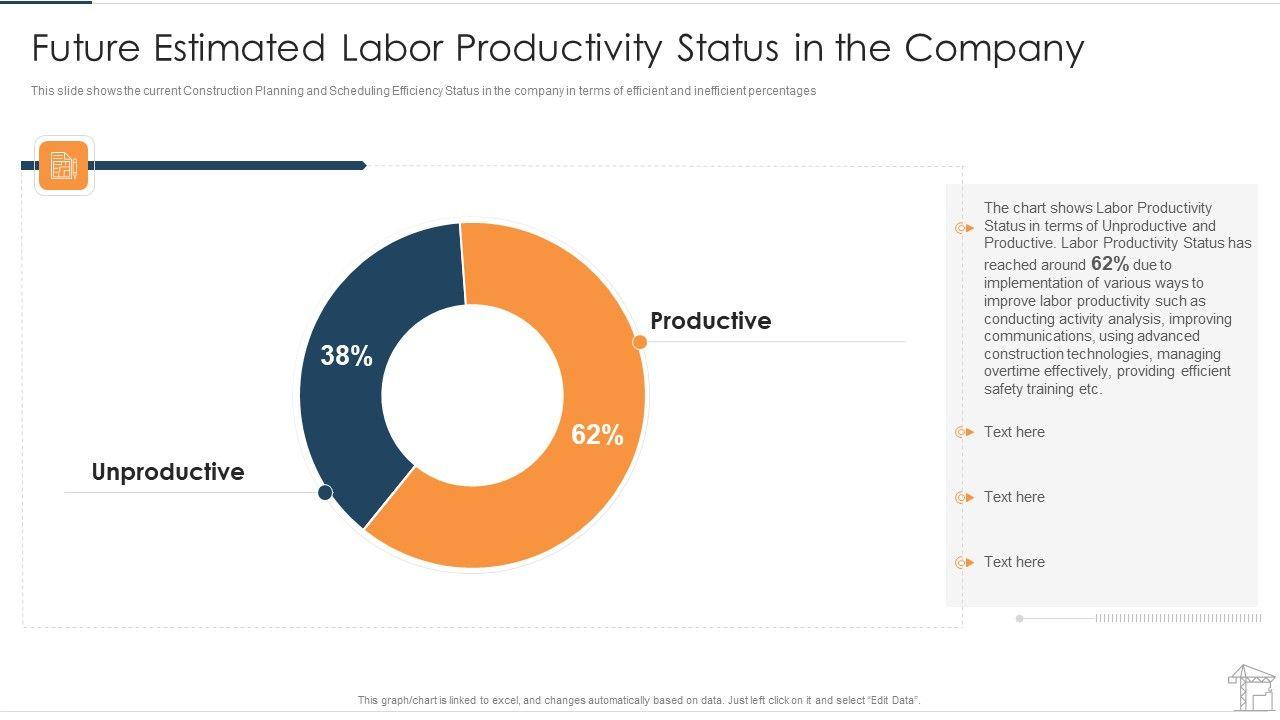 Future Estimated Labor Productivity Status in the Company

This slide shows the current Construction Planning and Scheduling Efficiency Status in the company in terms of efficient and inefficient percentages

38%

62%

Productive

Unproductive

The chart shows Labor Productivity Status in terms of Unproductive and Productive. Labor Productivity Status has reached around 62% due to implementation of various ways to improve labor productivity such as conducting activity analysis, improving communications, using advanced construction technologies, managing overtime effectively, providing efficient safety training etc.

Text here

Text here

Text here

This graph/chart is linked to excel, and changes automatically based on data. Just left click on it and select "Edit Data".